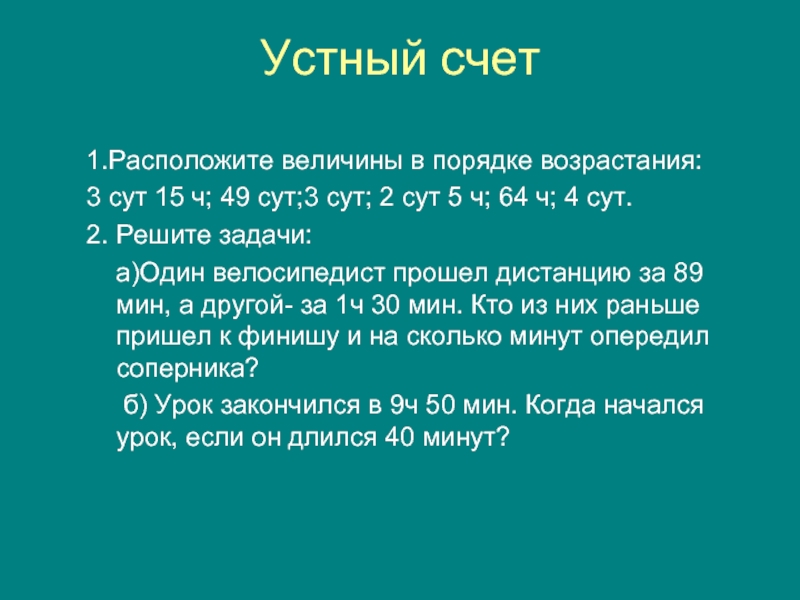 Устный счет

1.Расположите величины в порядке возрастания:

3 сут 15 ч; 49 сут;3 сут; 2 сут 5 ч; 64 ч; 4 сут.

2. Решите задачи:

а)Один велосипедист прошел дистанцию за 89 мин, а другой- за 1ч 30 мин. Кто из них раньше пришел к финишу и на сколько минут опередил соперника?

б) Урок закончился в 9ч 50 мин. Когда начался урок, если он длился 40 минут?